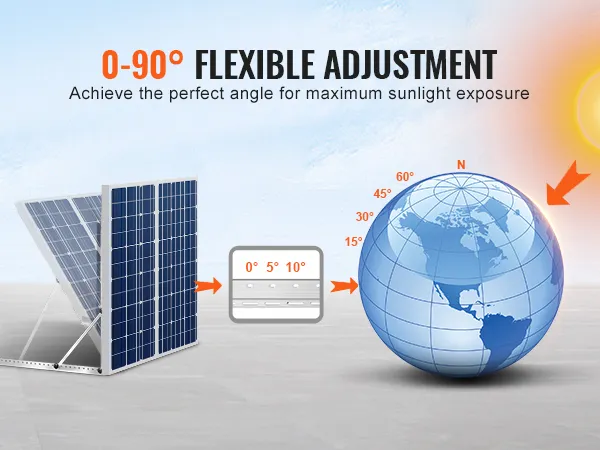 0-90° FLEXIBLE ADJUSTMENT
Achieve the perfect angle for maximum sunlight exposure

0° 5° 10°

N
60°
45°
30°
15°